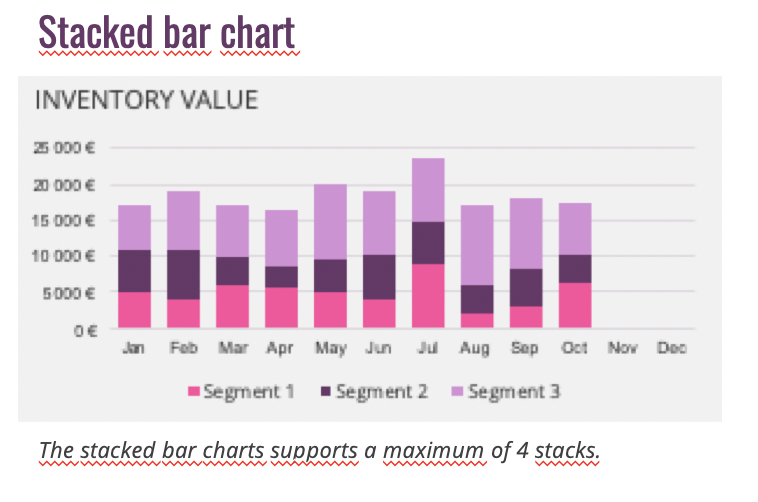 Stacked bar chart

INVENTORY VALUE

25 000 €
20 000 €
15 000 €
10 000 €
5 000 €
0 €

Jan Feb Mar Apr May Jun Jul Aug Sep Oct Nov Dec

Segment 1 Segment 2 Segment 3

The stacked bar charts supports a maximum of 4 stacks.